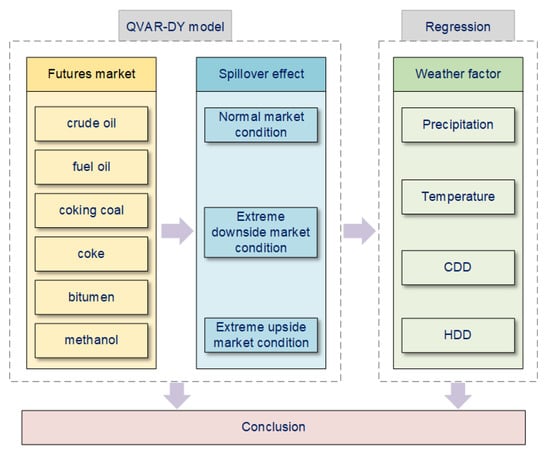 QVAR-DY model

Futures market

crude oil

fuel oil

coking coal

coke

bitumen

methanol

Spillover effect

Normal market condition

Extreme downside market condition

Extreme upside market condition

Regression

Weather factor

Precipitation

Temperature

CDD

HDD

Conclusion